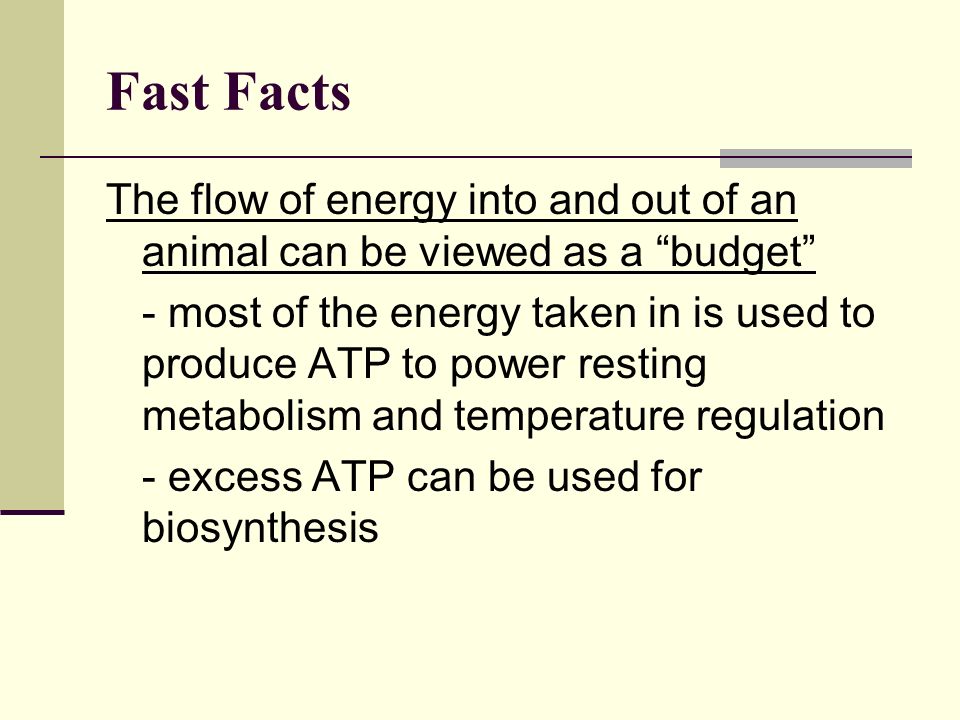 Fast Facts

The flow of energy into and out of an animal can be viewed as a “budget”

- most of the energy taken in is used to produce ATP to power resting metabolism and temperature regulation

- excess ATP can be used for biosynthesis